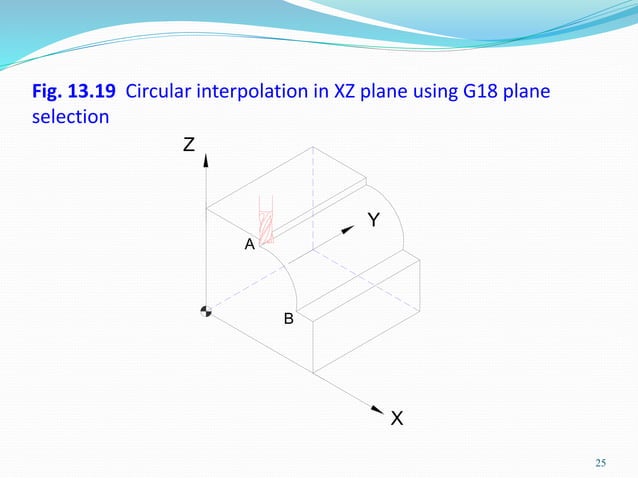 Fig. 13.19 Circular interpolation in XZ plane using G18 plane selection

Z

Y

A

B

X

25